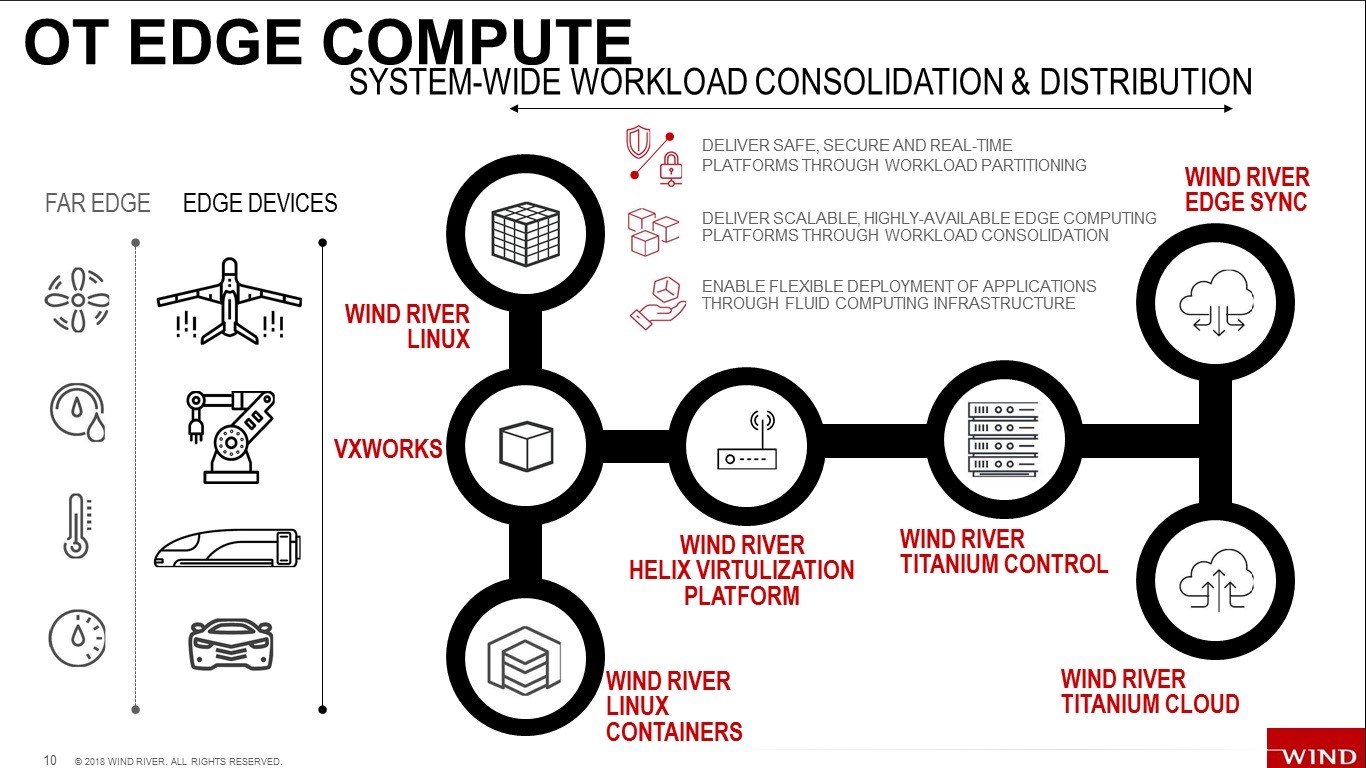 OT EDGE COMPUTE

SYSTEM-WIDE WORKLOAD CONSOLIDATION & DISTRIBUTION

DELIVER SAFE, SECURE AND REAL-TIME PLATFORMS THROUGH WORKLOAD PARTITIONING

DELIVER SCALABLE, HIGHLY-AVAILABLE EDGE COMPUTING PLATFORMS THROUGH WORKLOAD CONSOLIDATION

ENABLE FLEXIBLE DEPLOYMENT OF APPLICATIONS THROUGH FLUID COMPUTING INFRASTRUCTURE

FAR EDGE

EDGE DEVICES

WIND RIVER LINUX

VXWORKS

WIND RIVER LINUX CONTAINERS

WIND RIVER HELIX VIRTULIZATION PLATFORM

WIND RIVER TITANIUM CONTROL

WIND RIVER EDGE SYNC

WIND RIVER TITANIUM CLOUD

10 © 2018 WIND RIVER. ALL RIGHTS RESERVED.

WIND